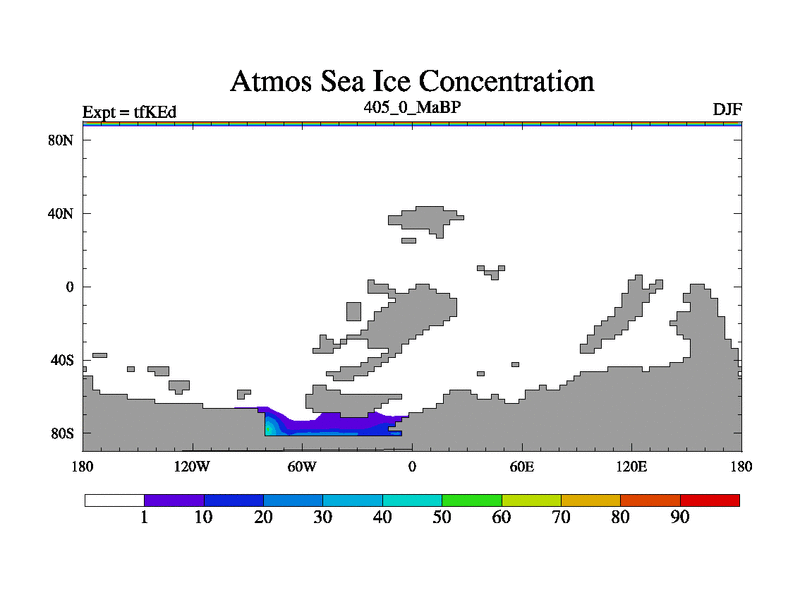 Atmos Sea Ice Concentration

Expt = tfKEd

405_0_MaBP

DJF

80N

40N

0

40S

80S

180

120W

60W

0

60E

120E

180

1

10

20

30

40

50

60

70

80

90